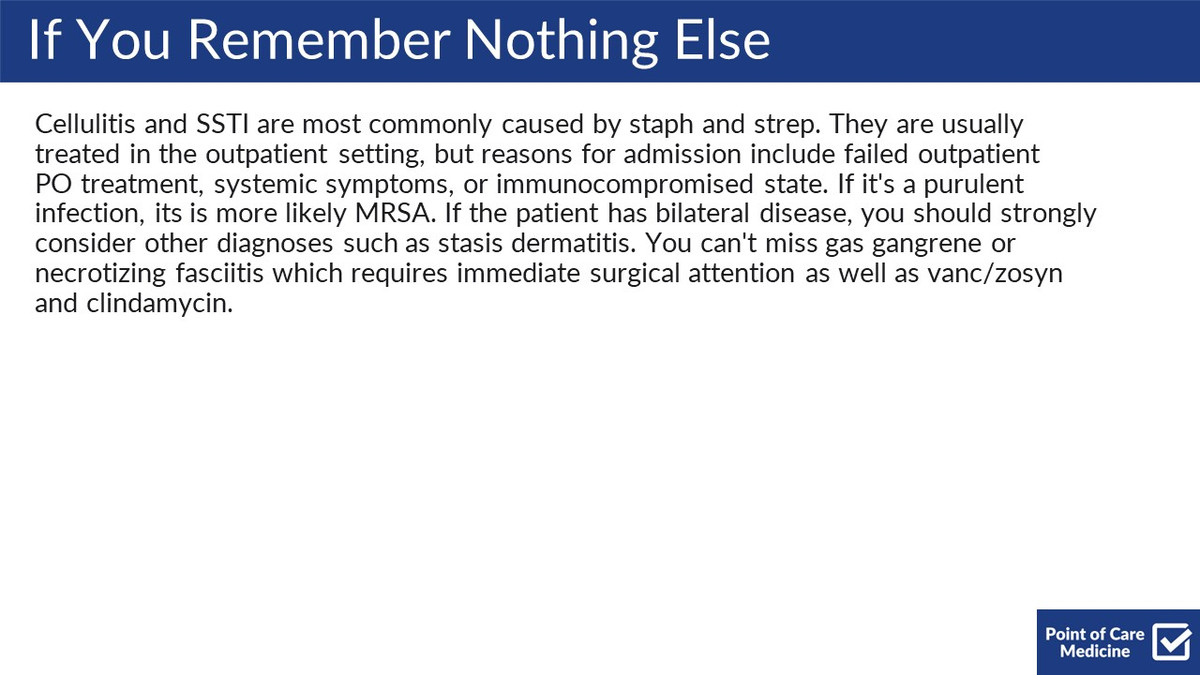 If You Remember Nothing Else

Cellulitis and SSTI are most commonly caused by staph and strep. They are usually treated in the outpatient setting, but reasons for admission include failed outpatient PO treatment, systemic symptoms, or immunocompromised state. If it's a purulent infection, its is more likely MRSA. If the patient has bilateral disease, you should strongly consider other diagnoses such as stasis dermatitis. You can't miss gas gangrene or necrotizing fasciitis which requires immediate surgical attention as well as vanc/zosyn and clindamycin.

Point of Care Medicine